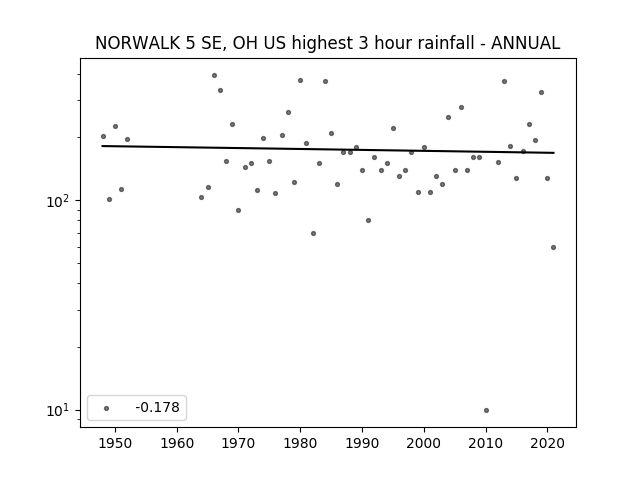 NORWALK 5 SE, OH US highest 3 hour rainfall - ANNUAL

$10^2$

$10^1$

-0.178

1950 1960 1970 1980 1990 2000 2010 2020